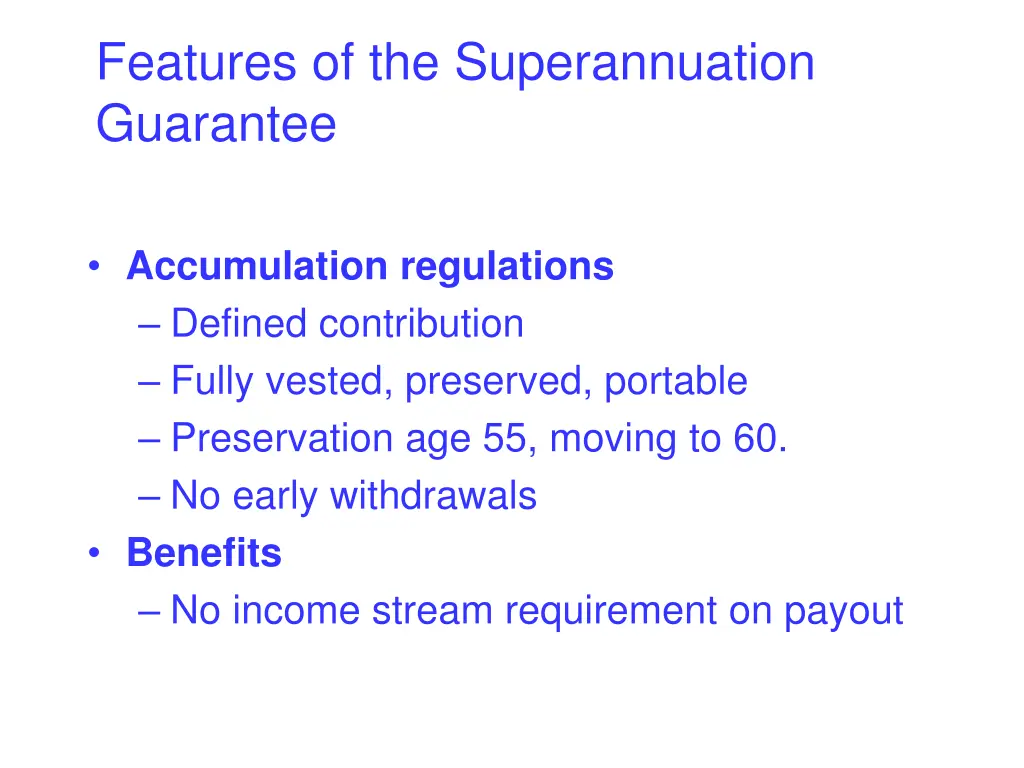 Features of the Superannuation Guarantee

• Accumulation regulations
– Defined contribution
– Fully vested, preserved, portable
– Preservation age 55, moving to 60.
– No early withdrawals
• Benefits
– No income stream requirement on payout